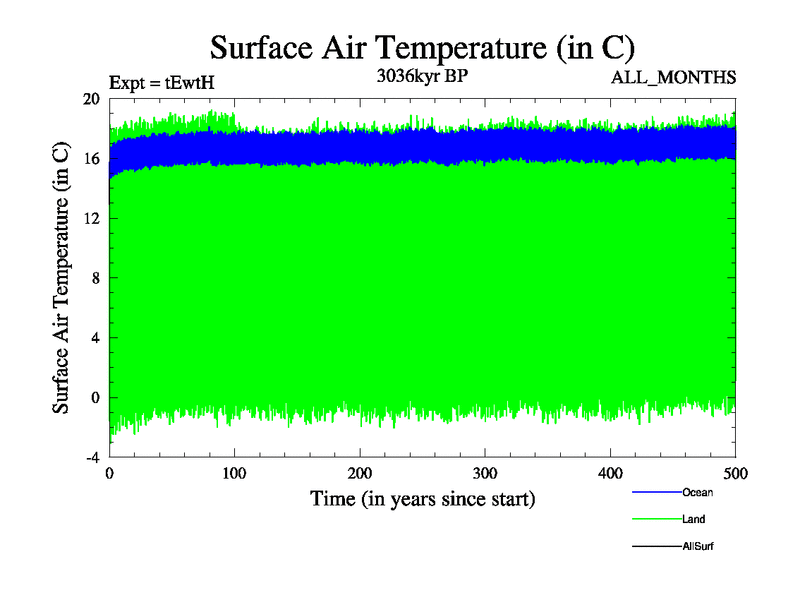 Surface Air Temperature (in C)

Expt = tEwtH

3036kyr BP

ALL_MONTHS

Surface Air Temperature (in C)

20

16

12

8

4

0

-4

0

100

200

300

400

500

Time (in years since start)

Ocean

Land

AllSurf